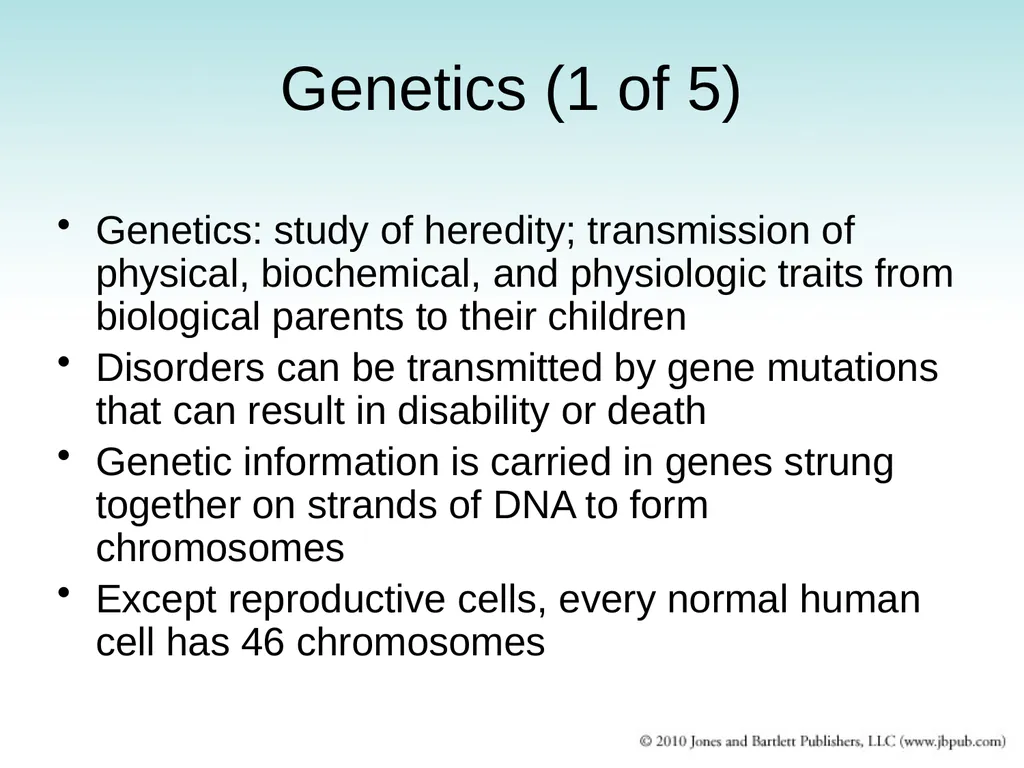 Genetics (1 of 5)

• Genetics: study of heredity; transmission of physical, biochemical, and physiologic traits from biological parents to their children
• Disorders can be transmitted by gene mutations that can result in disability or death
• Genetic information is carried in genes strung together on strands of DNA to form chromosomes
• Except reproductive cells, every normal human cell has 46 chromosomes

© 2010 Jones and Bartlett Publishers, LLC (www.jbpub.com)